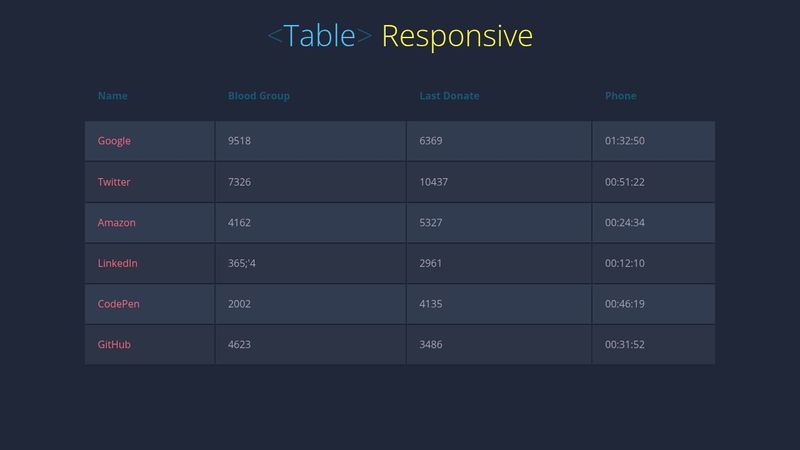 <Table> Responsive

| Name | Blood Group | Last Donate | Phone |
|---|---|---|---|
| Google | 9518 | 6369 | 01:32:50 |
| Twitter | 7326 | 10437 | 00:51:22 |
| Amazon | 4162 | 5327 | 00:24:34 |
| LinkedIn | 365;'4 | 2961 | 00:12:10 |
| CodePen | 2002 | 4135 | 00:46:19 |
| GitHub | 4623 | 3486 | 00:31:52 |